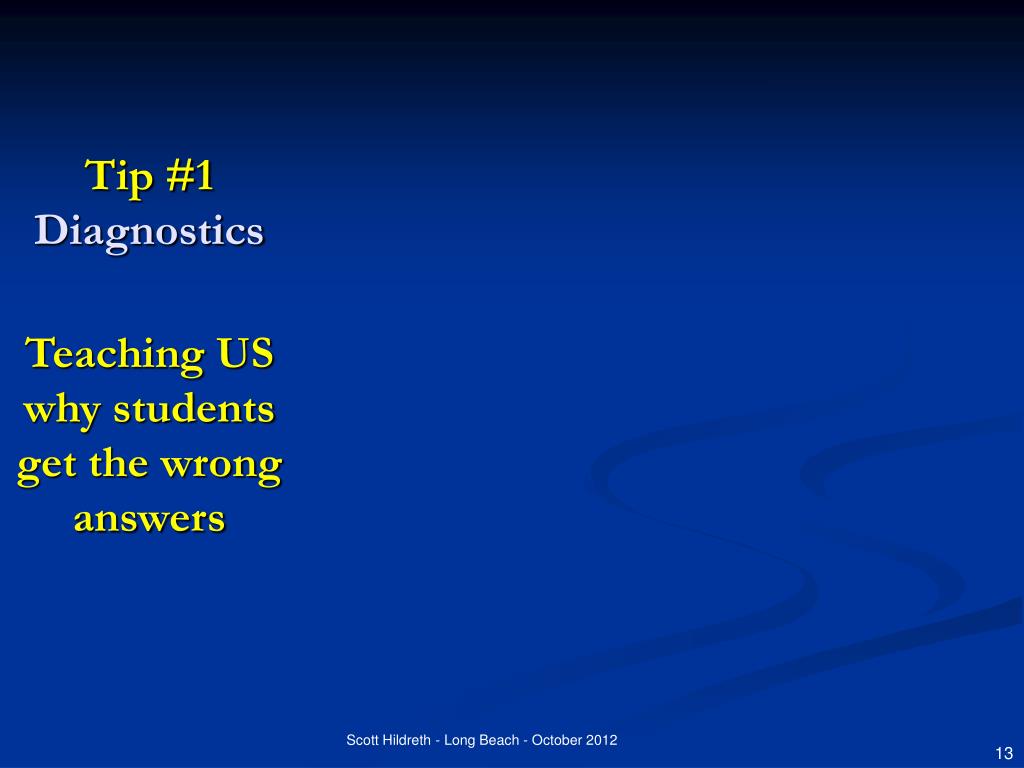 Tip #1
Diagnostics

Teaching US why students get the wrong answers

Scott Hildreth - Long Beach - October 2012

13